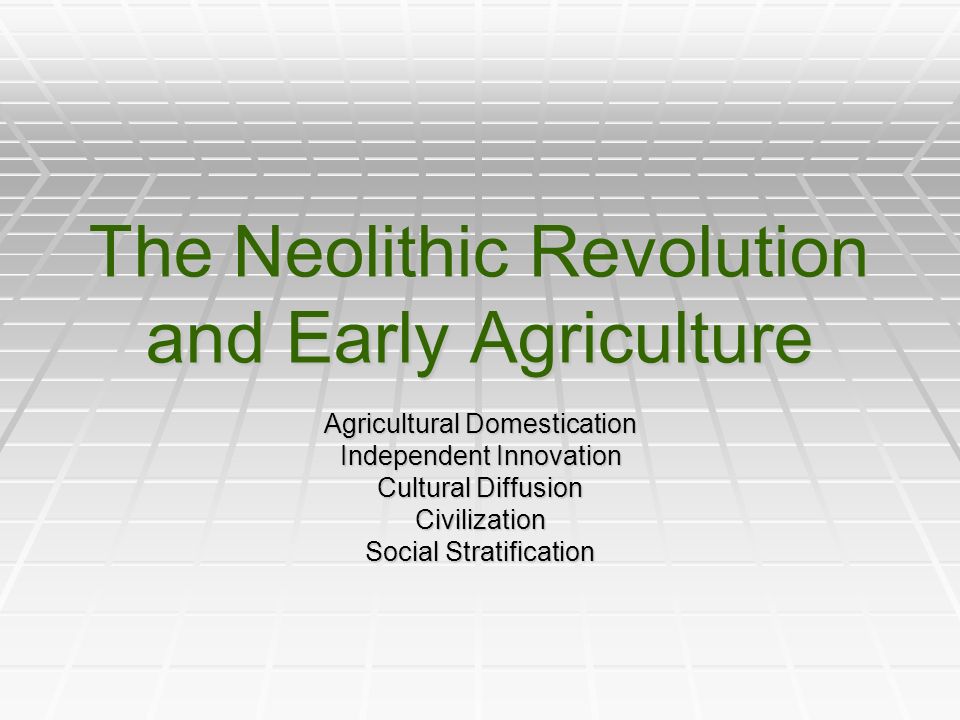 The Neolithic Revolution and Early Agriculture

Agricultural Domestication
Independent Innovation
Cultural Diffusion
Civilization
Social Stratification